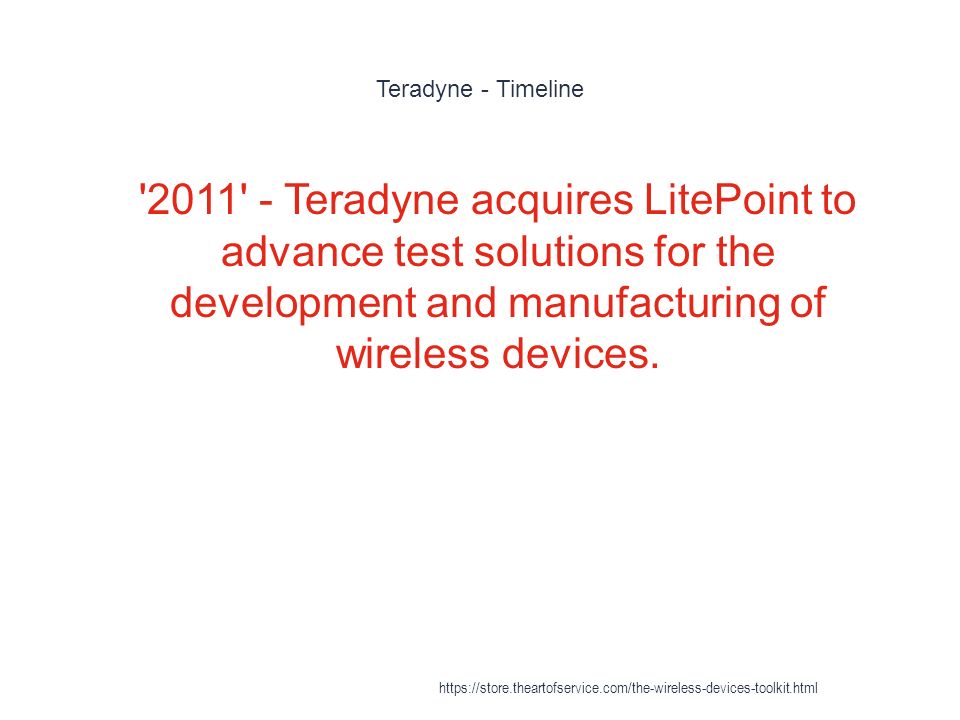 Teradyne - Timeline

'2011' - Teradyne acquires LitePoint to advance test solutions for the development and manufacturing of wireless devices.

https://store.theartofservice.com/the-wireless-devices-toolkit.html